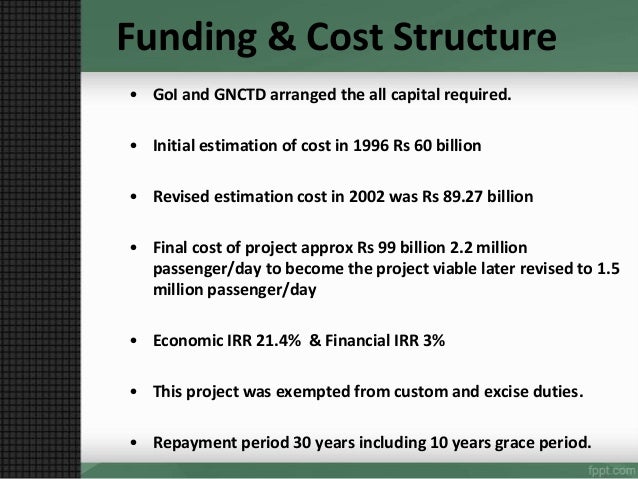 Funding & Cost Structure

• GoI and GNCTD arranged the all capital required.

• Initial estimation of cost in 1996 Rs 60 billion

• Revised estimation cost in 2002 was Rs 89.27 billion

• Final cost of project approx Rs 99 billion 2.2 million passenger/day to become the project viable later revised to 1.5 million passenger/day

• Economic IRR 21.4% & Financial IRR 3%

• This project was exempted from custom and excise duties.

• Repayment period 30 years including 10 years grace period.

fppt.com